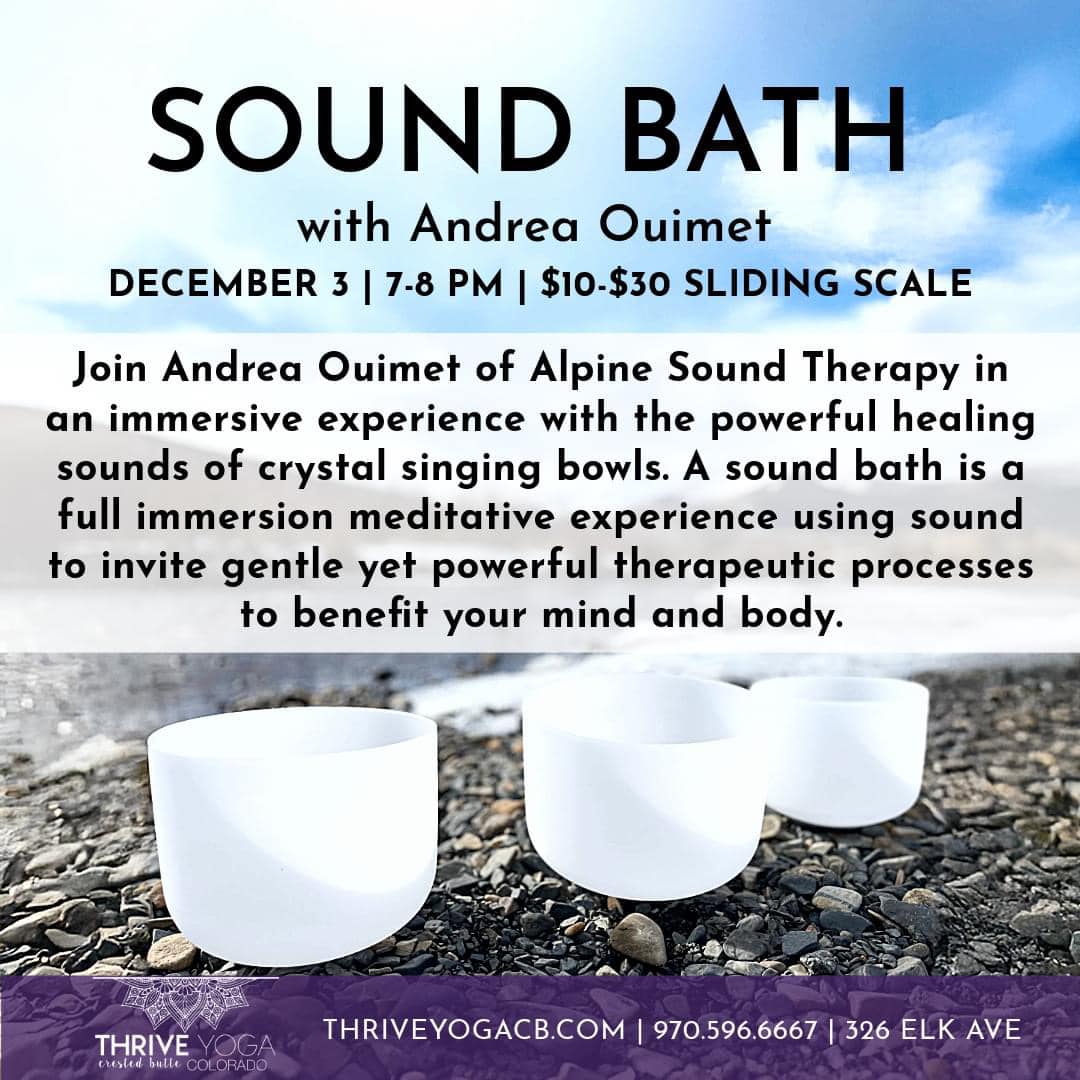 SOUND BATH

with Andrea Ouimet

DECEMBER 3 | 7-8 PM | $10-$30 SLIDING SCALE

Join Andrea Ouimet of Alpine Sound Therapy in an immersive experience with the powerful healing sounds of crystal singing bowls. A sound bath is a full immersion meditative experience using sound to invite gentle yet powerful therapeutic processes to benefit your mind and body.

THRIVE YOGA
crested butte COLORADO

THRIVEYOGACB.COM | 970.596.6667 | 326 ELK AVE